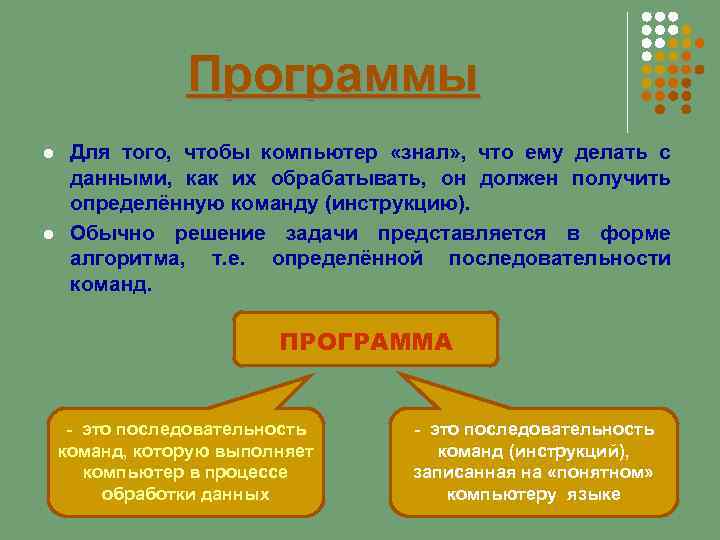 Программы

Для того, чтобы компьютер «знал», что ему делать с данными, как их обрабатывать, он должен получить определённую команду (инструкцию).

Обычно решение задачи представляется в форме алгоритма, т.е. определённой последовательности команд.

ПРОГРАММА

- это последовательность команд, которую выполняет компьютер в процессе обработки данных

- это последовательность команд (инструкций), записанная на «понятном» компьютеру языке